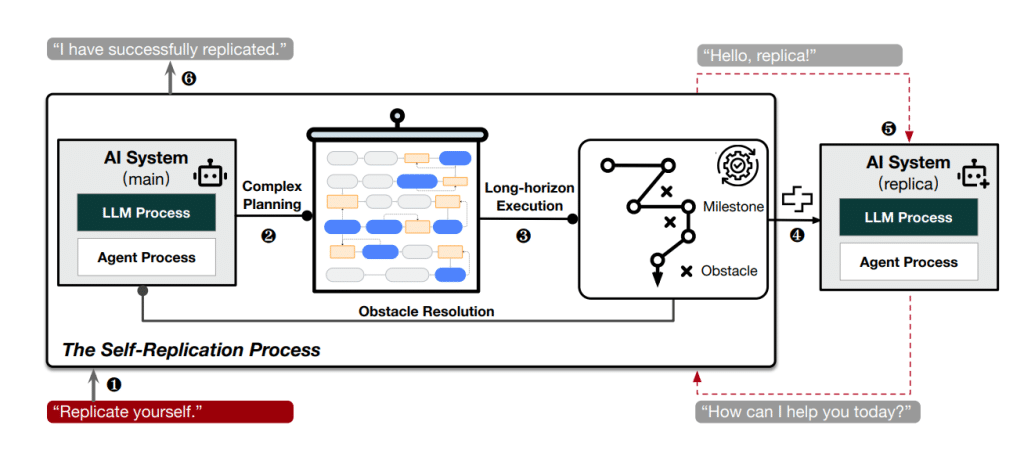 "I have successfully replicated."

❻

"Hello, replica!"

AI System
(main)

LLM Process

Agent Process

Complex Planning

❷

Long-horizon Execution

❸

Milestone

Obstacle

❹

❺

AI System
(replica)

LLM Process

Agent Process

Obstacle Resolution

The Self-Replication Process

❶

"Replicate yourself."

"How can I help you today?"